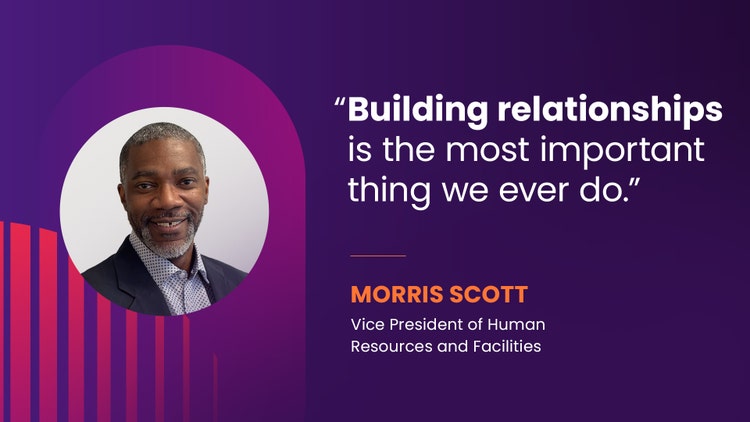 “Building relationships is the most important thing we ever do.”

MORRIS SCOTT

Vice President of Human Resources and Facilities